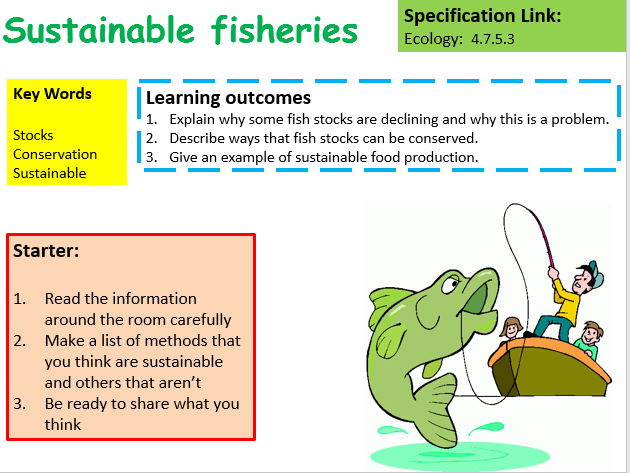 Sustainable fisheries

Specification Link:
Ecology: 4.7.5.3

Key Words

Stocks
Conservation
Sustainable

Learning outcomes
1. Explain why some fish stocks are declining and why this is a problem.
2. Describe ways that fish stocks can be conserved.
3. Give an example of sustainable food production.

Starter:

1. Read the information around the room carefully
2. Make a list of methods that you think are sustainable and others that aren't
3. Be ready to share what you think